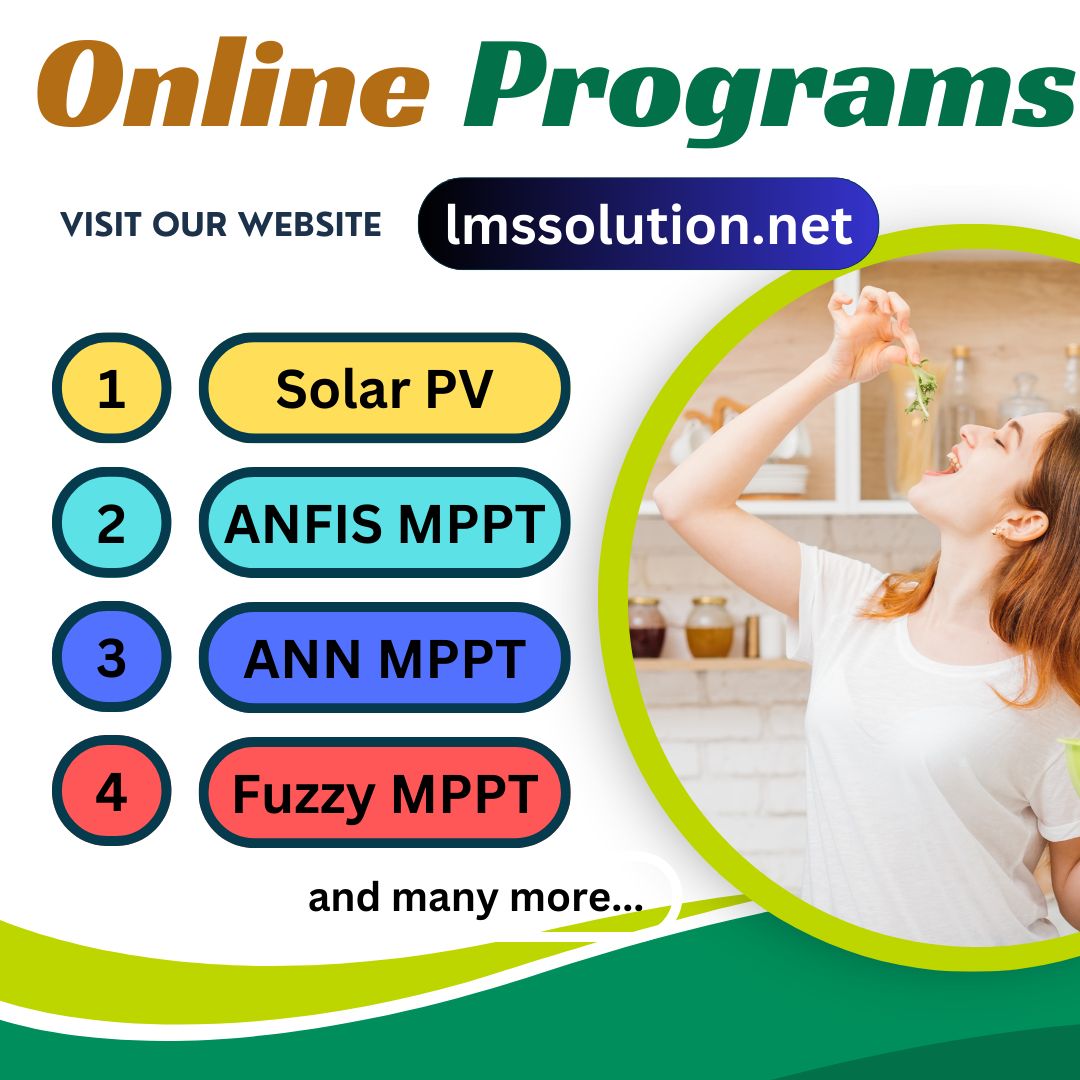 Online Programs

VISIT OUR WEBSITE lmssolution.net

1 Solar PV

2 ANFIS MPPT

3 ANN MPPT

4 Fuzzy MPPT

and many more...